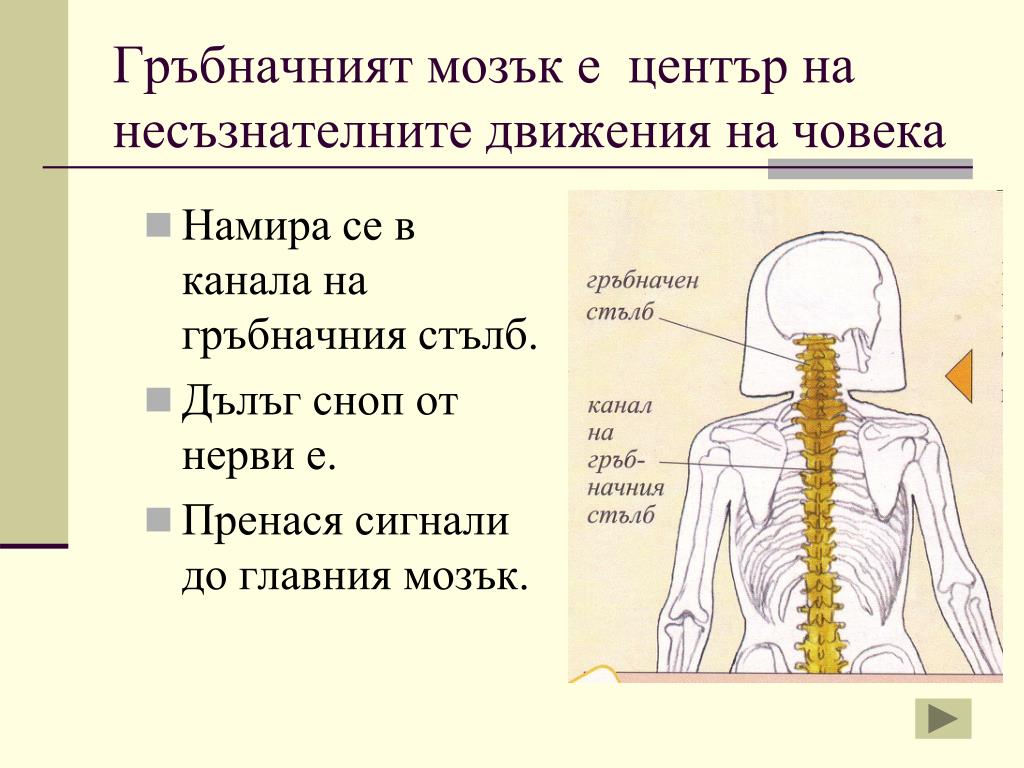 Гръбначният мозък е  център на несъзнателните движения на човека

Намира се в канала на гръбначния стълб.

Дълъг сноп от нерви е.

Пренася сигнали до главния мозък.

гръбначен стълб

канал на гръбначния стълб